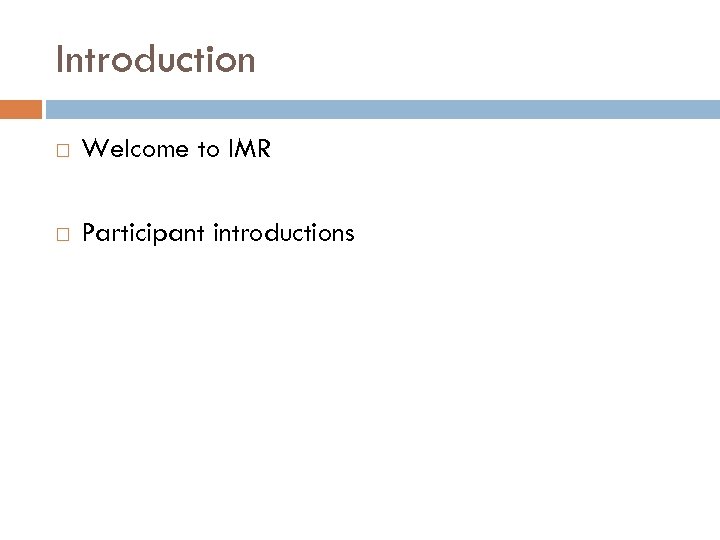 Introduction

Welcome to IMR

Participant introductions